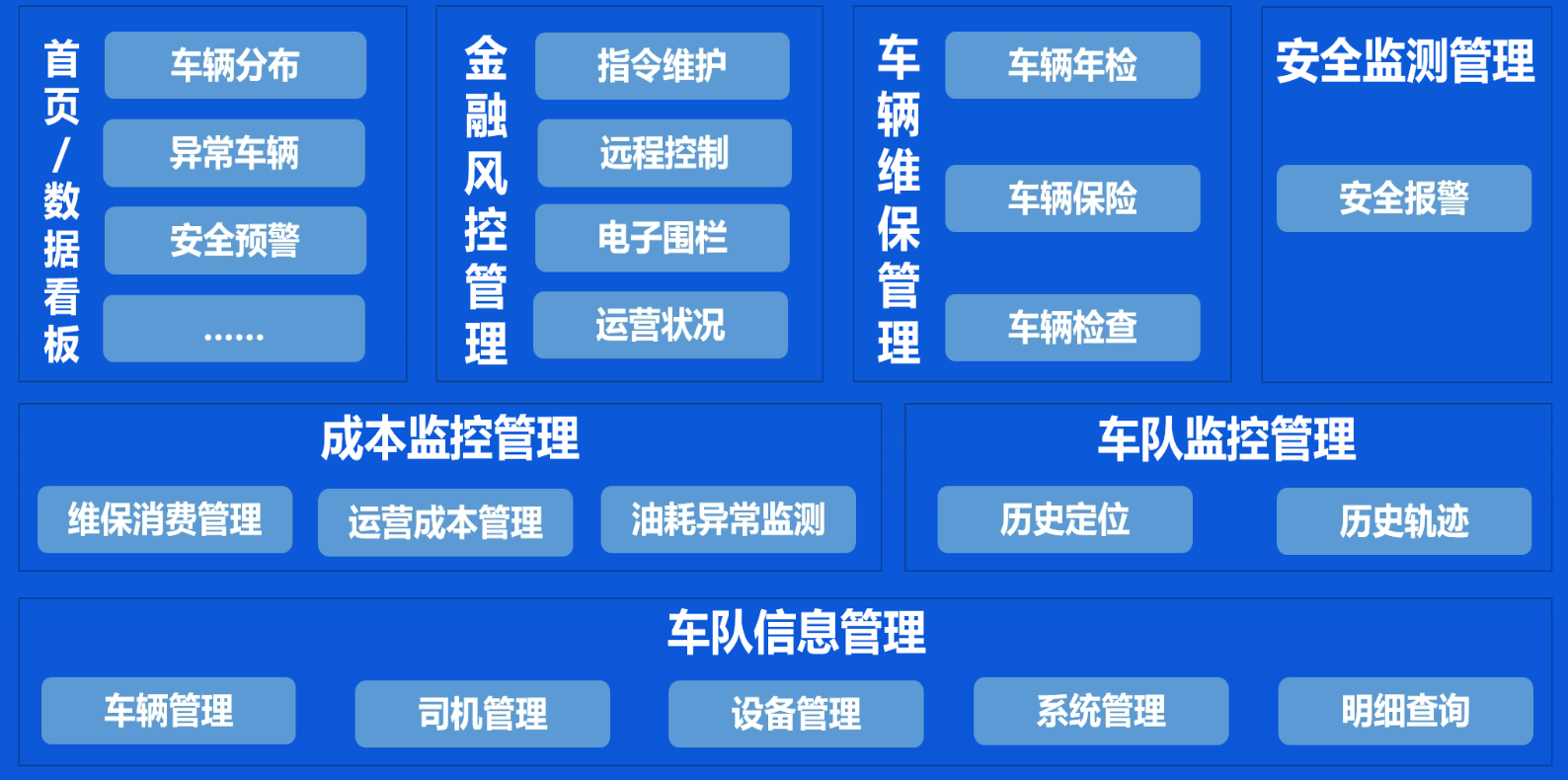 首页/数据看板

车辆分布

异常车辆

安全预警

……

金融风控管理

指令维护

远程控制

电子围栏

运营状况

车辆维保管理

车辆年检

车辆保险

车辆检查

安全监测管理

安全报警

成本监控管理

维保消费管理

运营成本管理

油耗异常监测

车队监控管理

历史定位

历史轨迹

车队信息管理

车辆管理

司机管理

设备管理

系统管理

明细查询